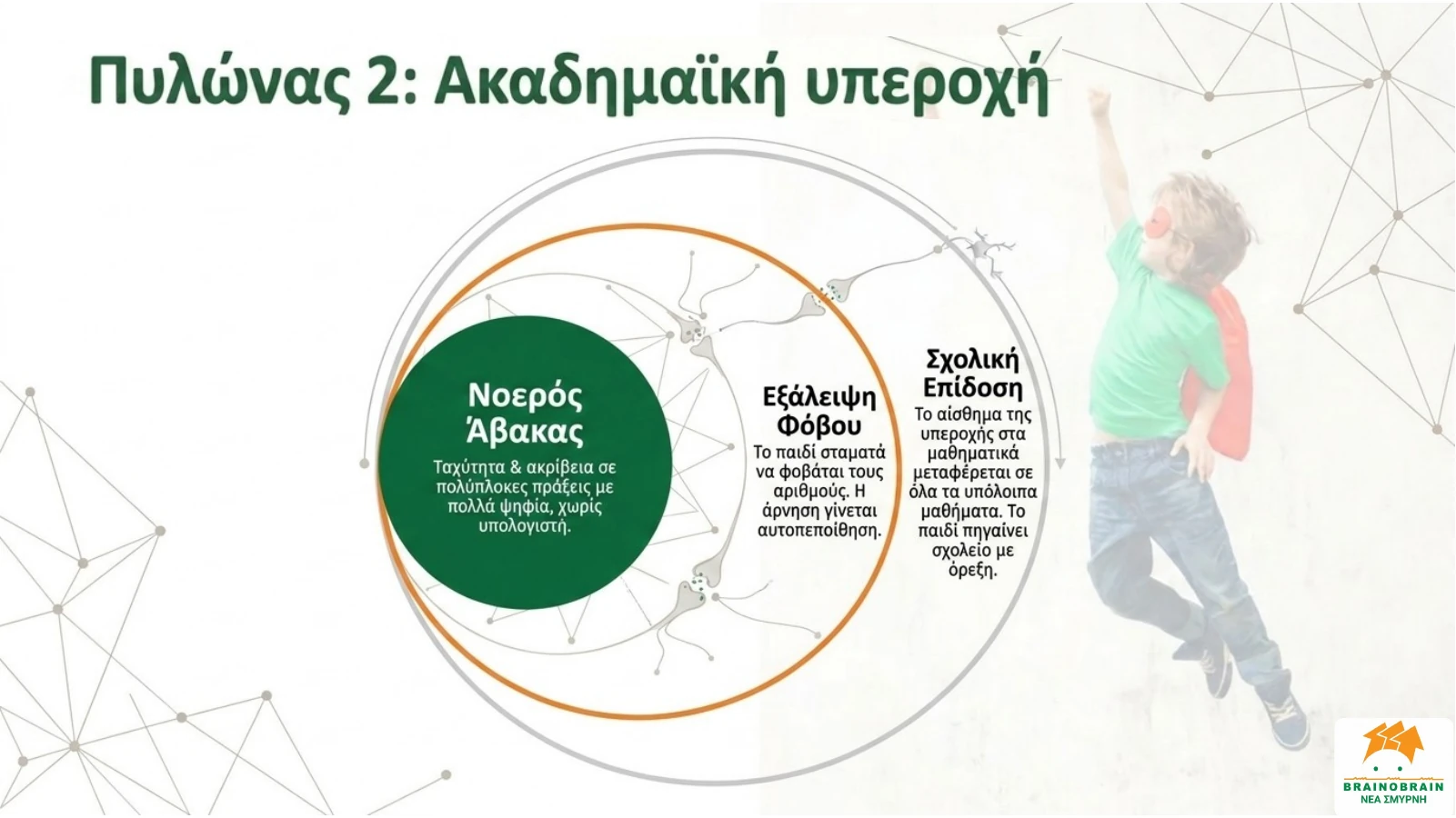 Πυλώνας 2: Ακαδημαϊκή υπεροχή

Νοερός Άβακας

Ταχύτητα & ακρίβεια σε πολύπλοκες πράξεις με πολλά ψηφία, χωρίς υπολογιστή.

Εξάλειψη Φόβου

Το παιδί σταματά να φοβάται τους αριθμούς. Η άρνηση γίνεται αυτοπεποίθηση.

Σχολική Επίδοση

Το αίσθημα της υπεροχής στα μαθηματικά μεταφέρεται σε όλα τα υπόλοιπα μαθήματα. Το παιδί πηγαίνει σχολείο με όρεξη.

BRAINOBRAIN
ΝΕΑ ΣΜΥΡΝΗ